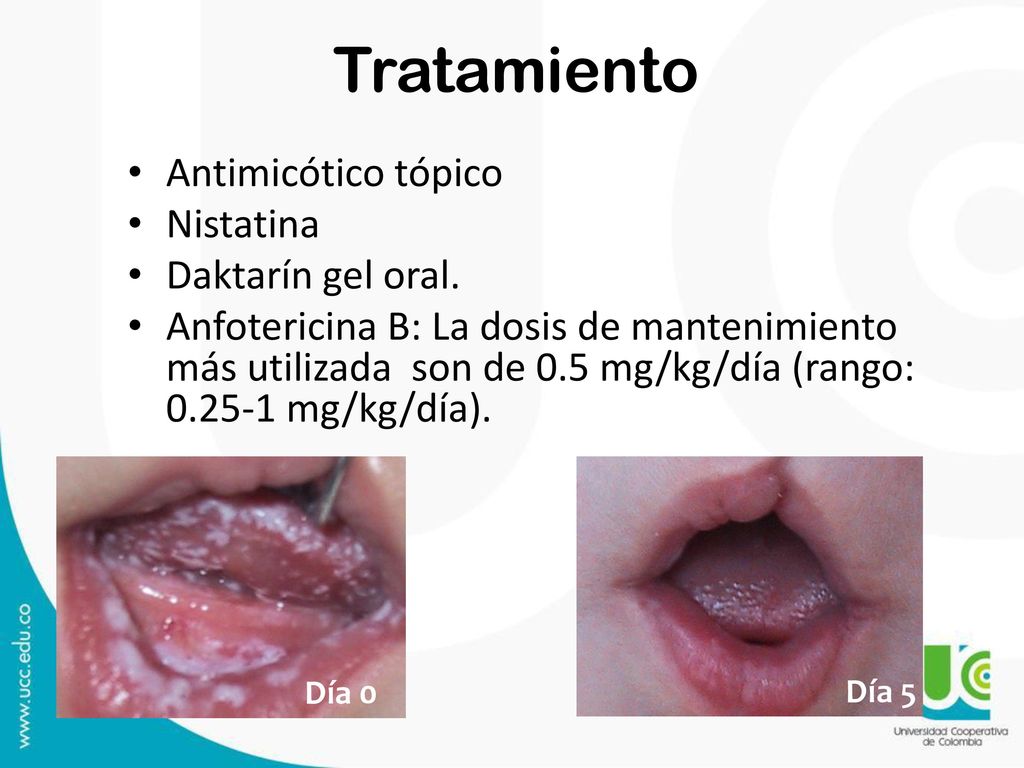 Tratamiento

• Antimicótico tópico
• Nistatina
• Daktarín gel oral.
• Anfotericina B: La dosis de mantenimiento más utilizada son de 0.5 mg/kg/día (rango: 0.25-1 mg/kg/día).

Día 0

Día 5

www.ucc.edu.co

UCC
Universidad Cooperativa de Colombia